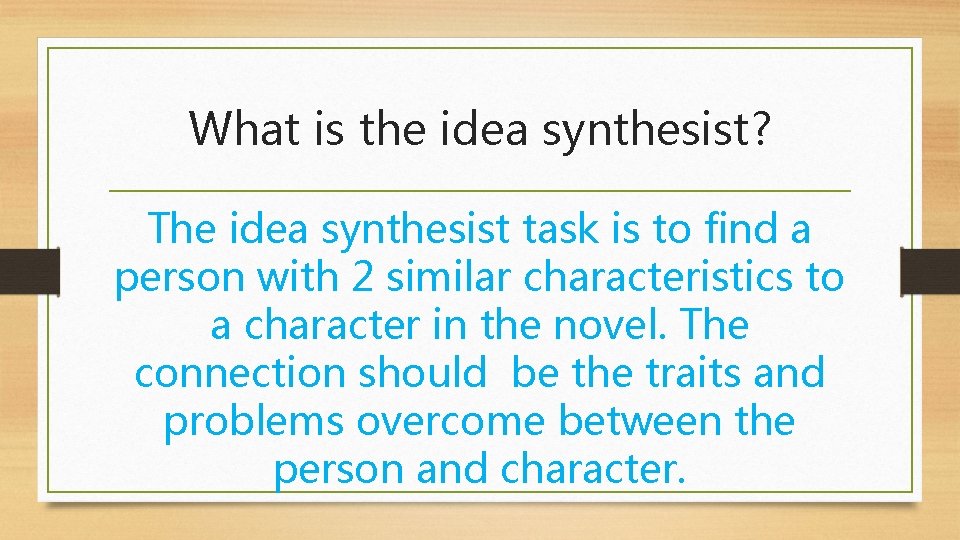 What is the idea synthesist?

The idea synthesist task is to find a person with 2 similar characteristics to a character in the novel. The connection should  be the traits and problems overcome between the person and character.